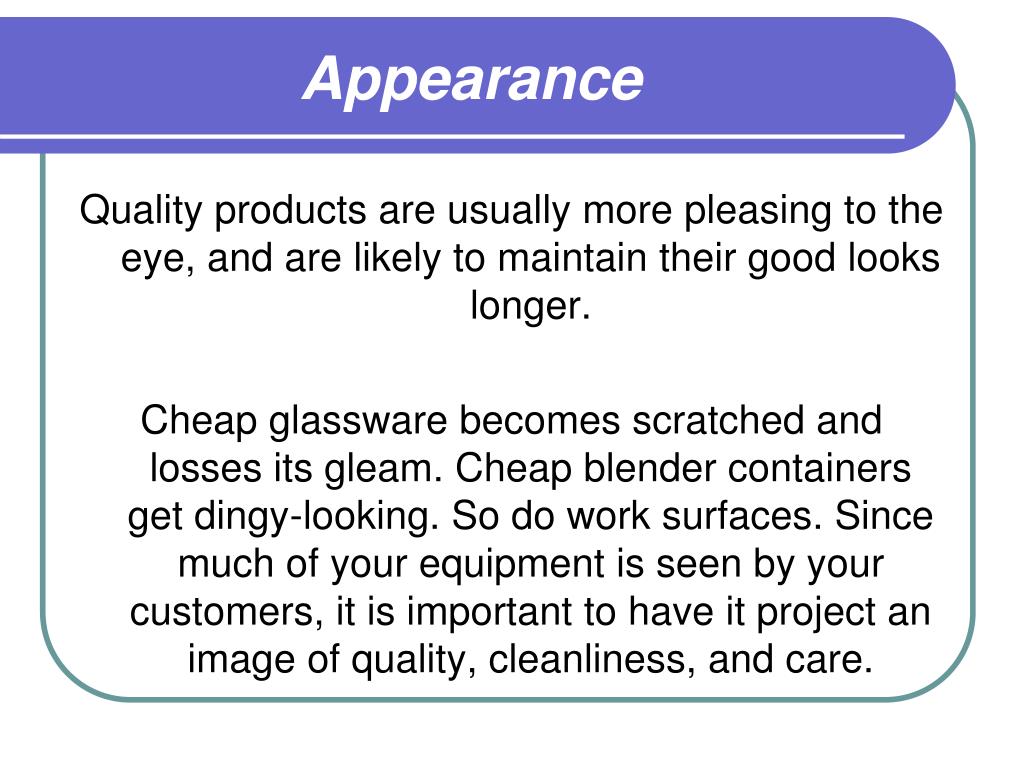 Appearance

Quality products are usually more pleasing to the eye, and are likely to maintain their good looks longer.

Cheap glassware becomes scratched and losses its gleam. Cheap blender containers get dingy-looking. So do work surfaces. Since much of your equipment is seen by your customers, it is important to have it project an image of quality, cleanliness, and care.